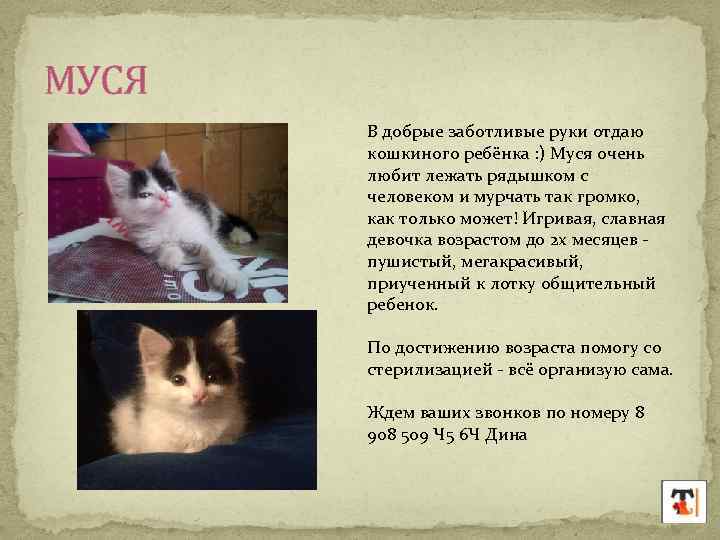 МУСЯ

В добрые заботливые руки отдаю кошкиного ребёнка :) Муся очень любит лежать рядышком с человеком и мурчать так громко, как только может! Игривая, славная девочка возрастом до 2х месяцев - пушистый, мегакрасивый, приученный к лотку общительный ребенок.

По достижению возраста помогу со стерилизацией - всё организую сама.

Ждем ваших звонков по номеру 8 908 509 Ч5 6Ч Дина